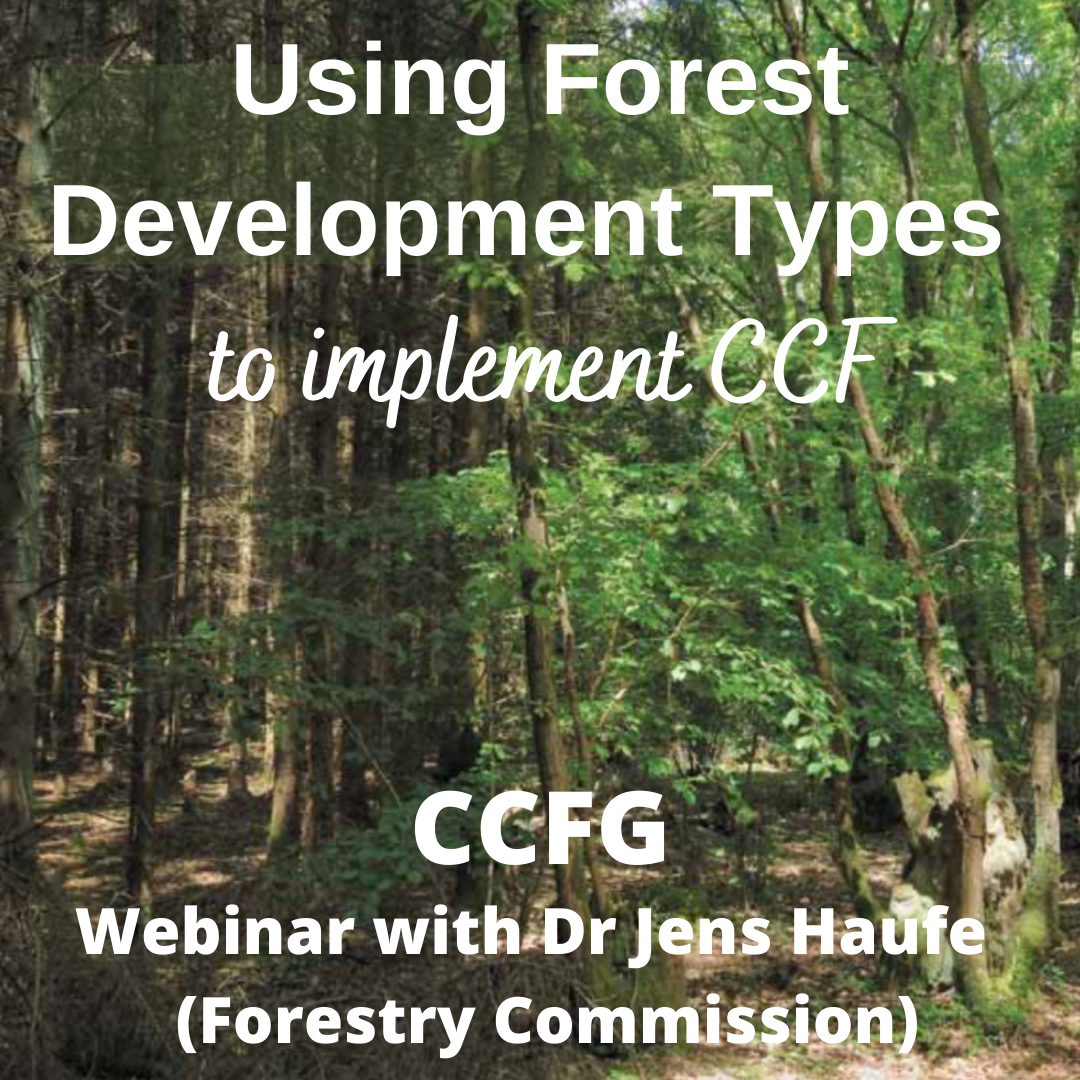 Using Forest Development Types
to implement CCF

CCFG
Webinar with Dr Jens Haufe (Forestry Commission)